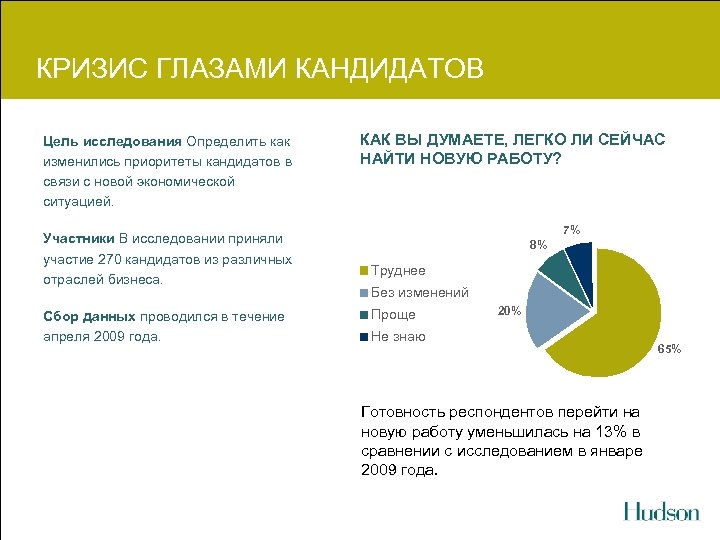 КРИЗИС ГЛАЗАМИ КАНДИДАТОВ

Цель исследования Определить как изменились приоритеты кандидатов в связи с новой экономической ситуацией.

Участники В исследовании приняли участие 270 кандидатов из различных отраслей бизнеса.

Сбор данных проводился в течение апреля 2009 года.

КАК ВЫ ДУМАЕТЕ, ЛЕГКО ЛИ СЕЙЧАС НАЙТИ НОВУЮ РАБОТУ?

Труднее
Без изменений
Проще
Не знаю

7%
8%
20%
65%

Готовность респондентов перейти на новую работу уменьшилась на 13% в сравнении с исследованием в январе 2009 года.

Hudson